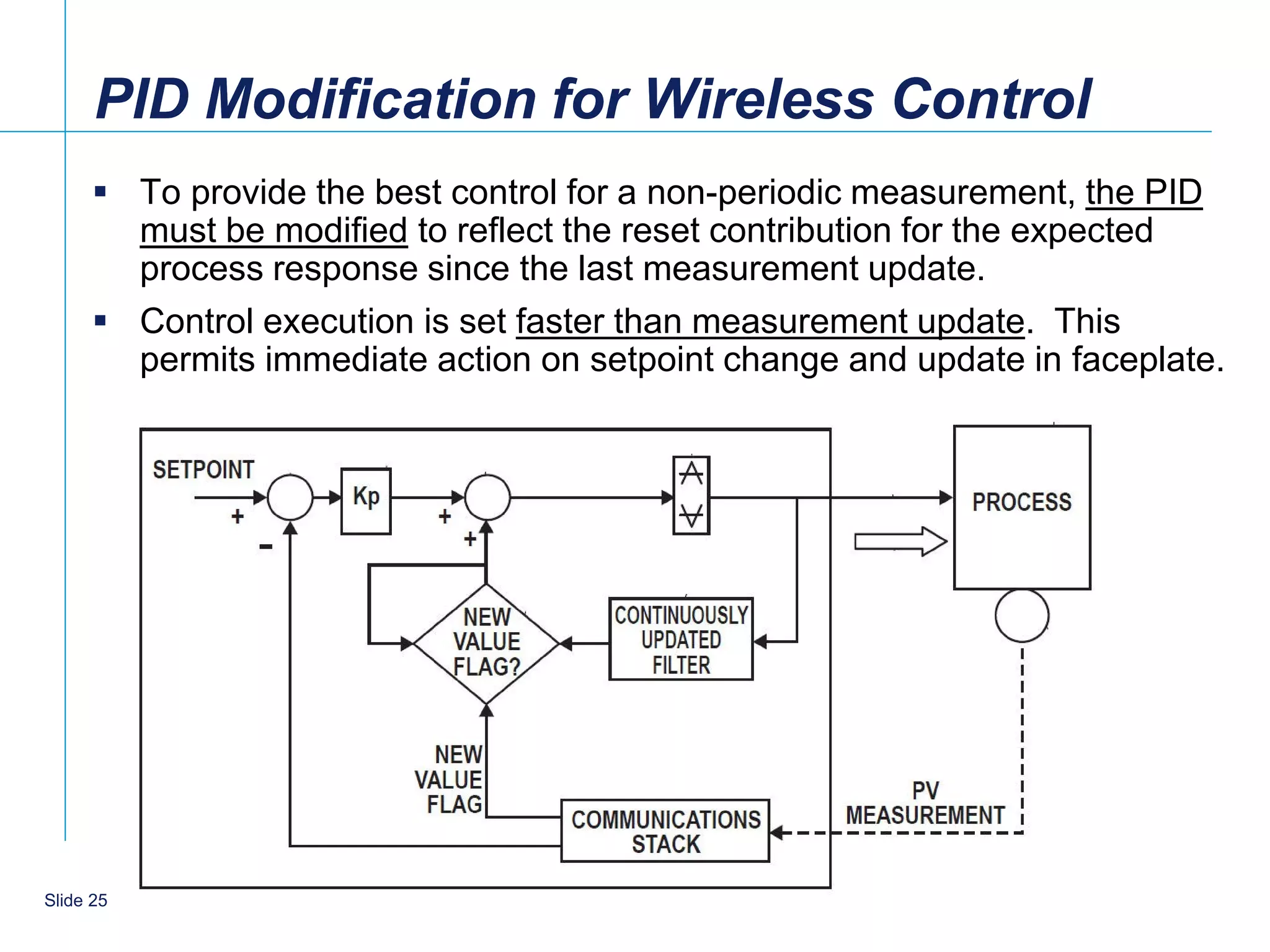 PID Modification for Wireless Control

▪ To provide the best control for a non-periodic measurement, the PID must be modified to reflect the reset contribution for the expected process response since the last measurement update.

▪ Control execution is set faster than measurement update. This permits immediate action on setpoint change and update in faceplate.

SETPOINT
+
-
Kp
+
+
PROCESS
NEW VALUE FLAG?
CONTINUOUSLY UPDATED FILTER
NEW VALUE FLAG
COMMUNICATIONS STACK
PV MEASUREMENT

Slide 25